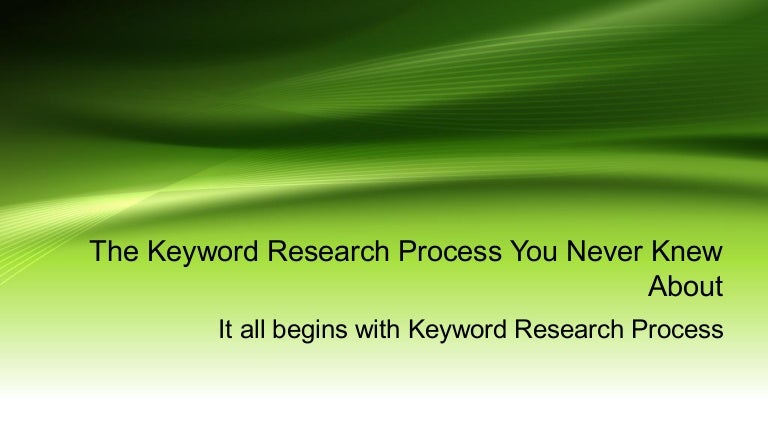 The Keyword Research Process You Never Knew About

It all begins with Keyword Research Process